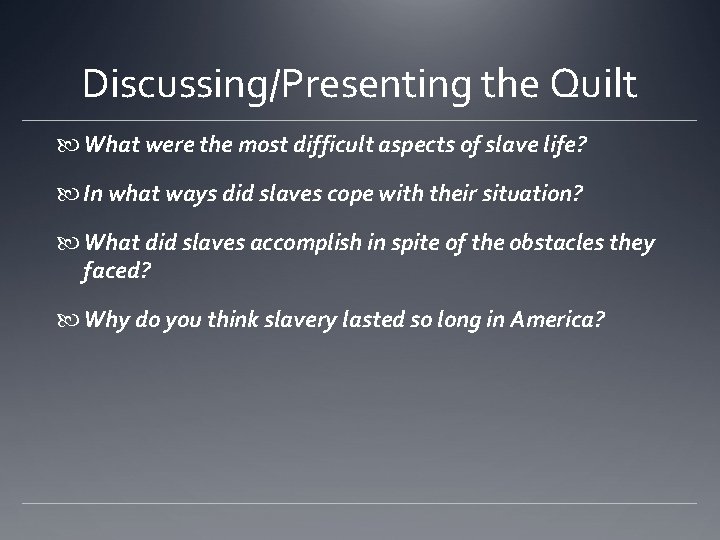 Discussing/Presenting the Quilt

What were the most difficult aspects of slave life?

In what ways did slaves cope with their situation?

What did slaves accomplish in spite of the obstacles they faced?

Why do you think slavery lasted so long in America?